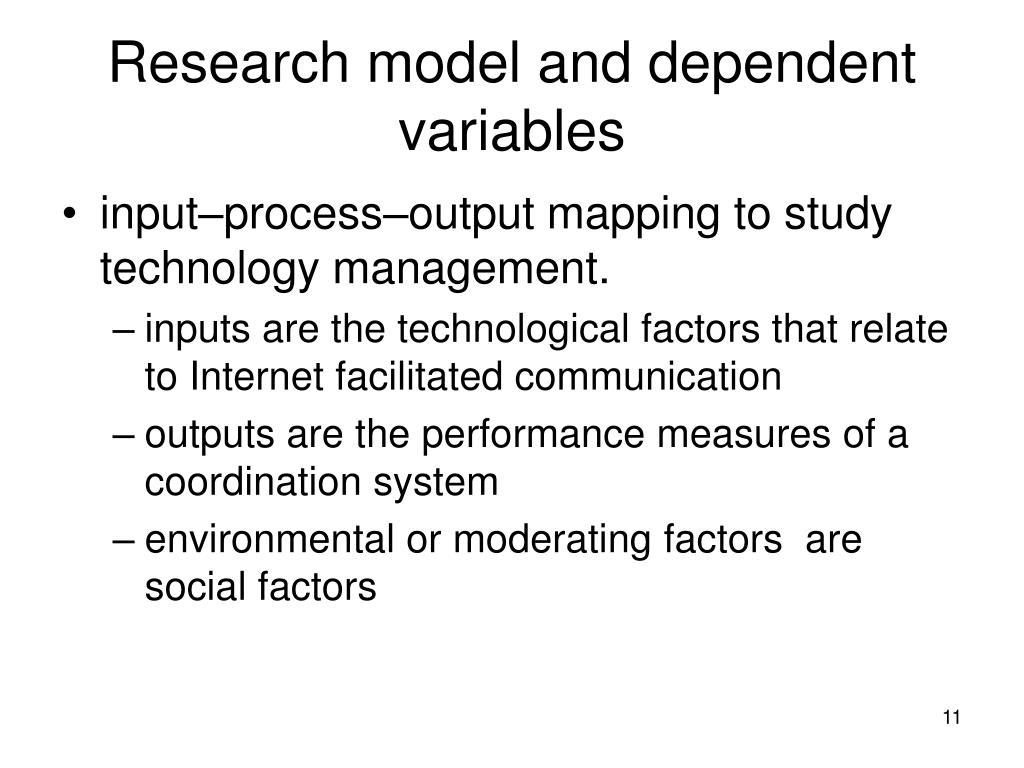 Research model and dependent variables

• input–process–output mapping to study technology management.
– inputs are the technological factors that relate to Internet facilitated communication
– outputs are the performance measures of a coordination system
– environmental or moderating factors are social factors

11